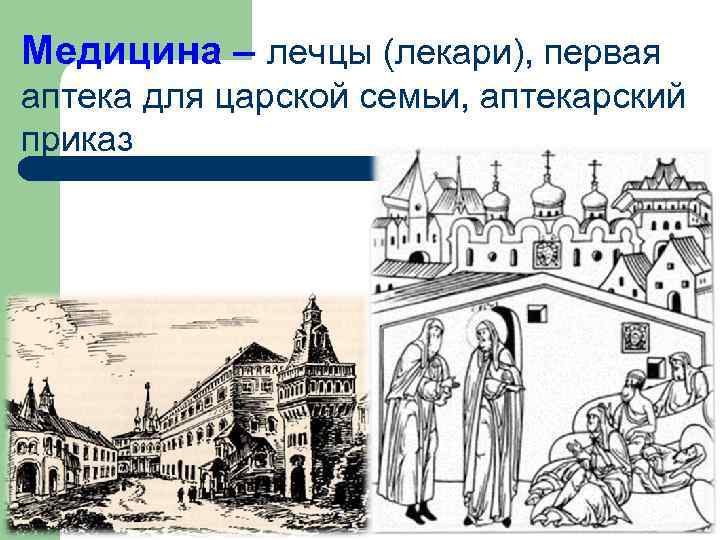 Медицина – лечцы (лекари), первая аптека для царской семьи, аптекарский приказ